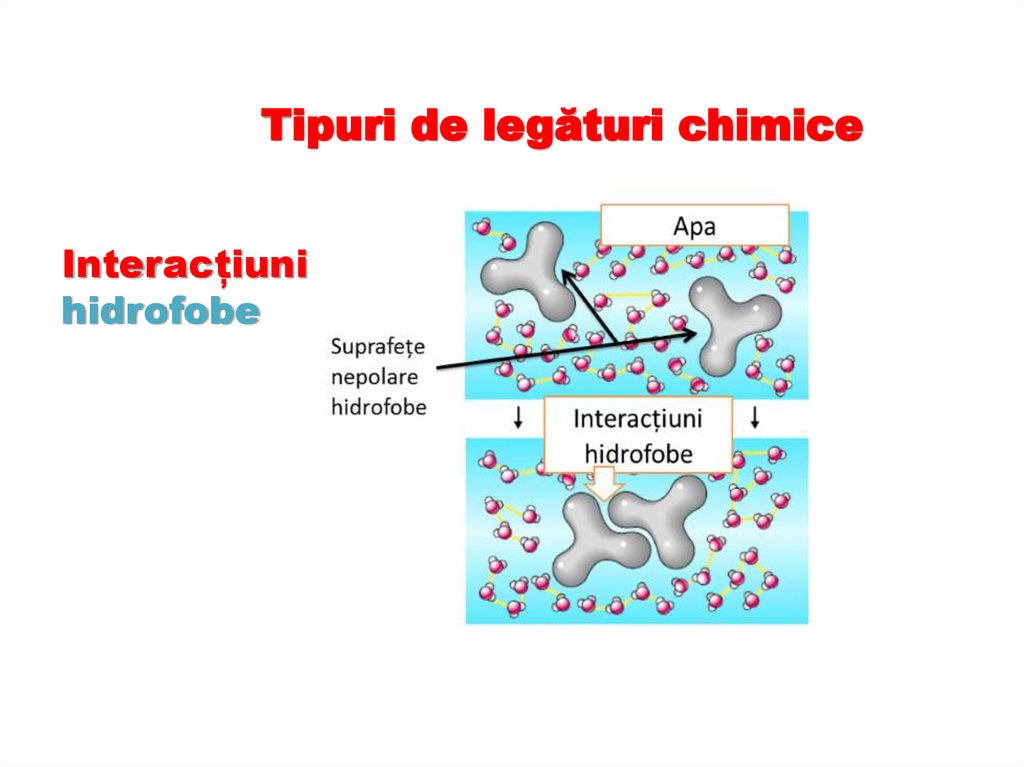 Tipuri de legături chimice

Interacțiuni
hidrofobe

Apa

Suprafețe
nepolare
hidrofobe

Interacțiuni
hidrofobe